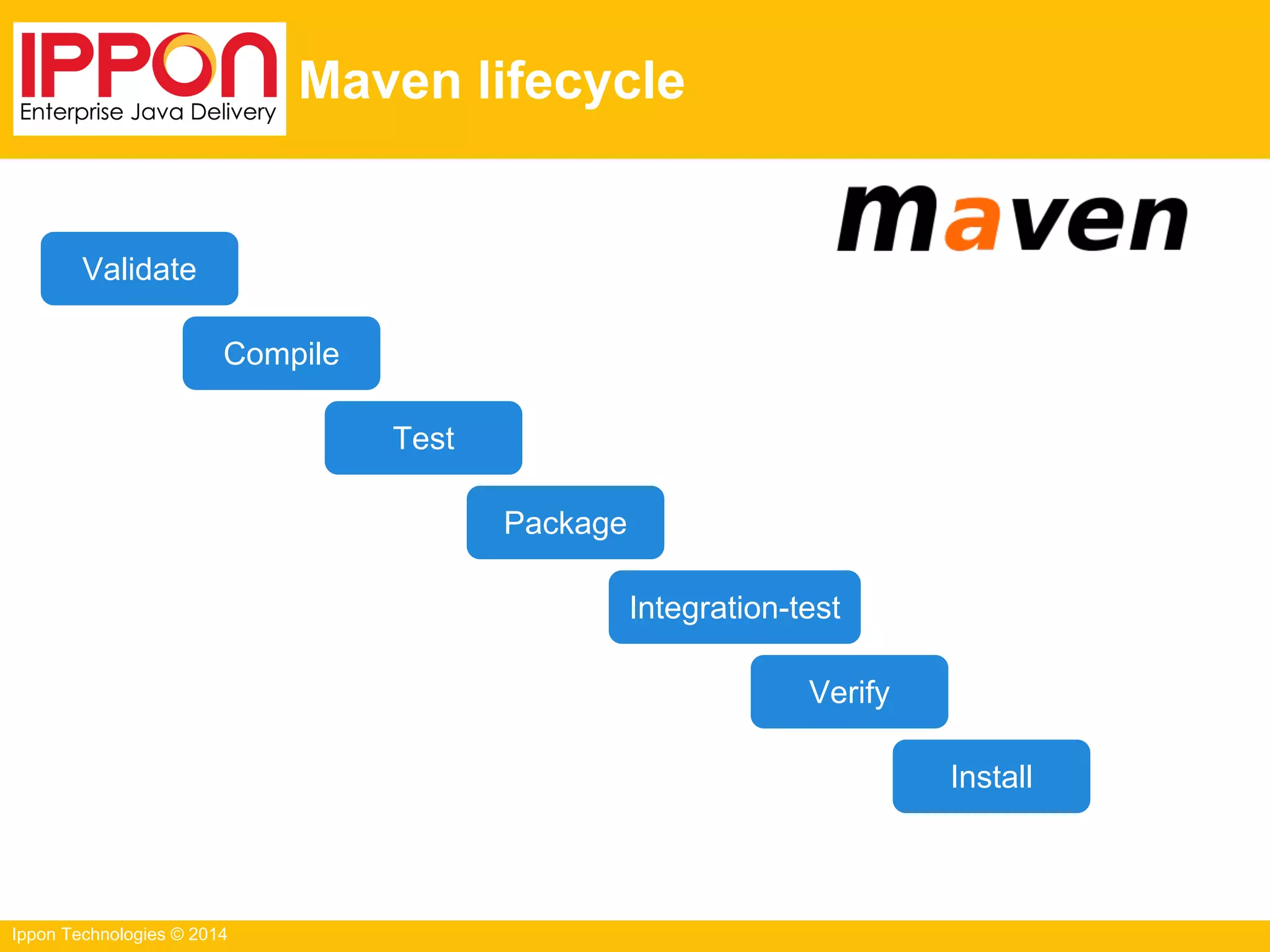 IPPON
Enterprise Java Delivery

Maven lifecycle

maven

Validate

Compile

Test

Package

Integration-test

Verify

Install

Ippon Technologies © 2014